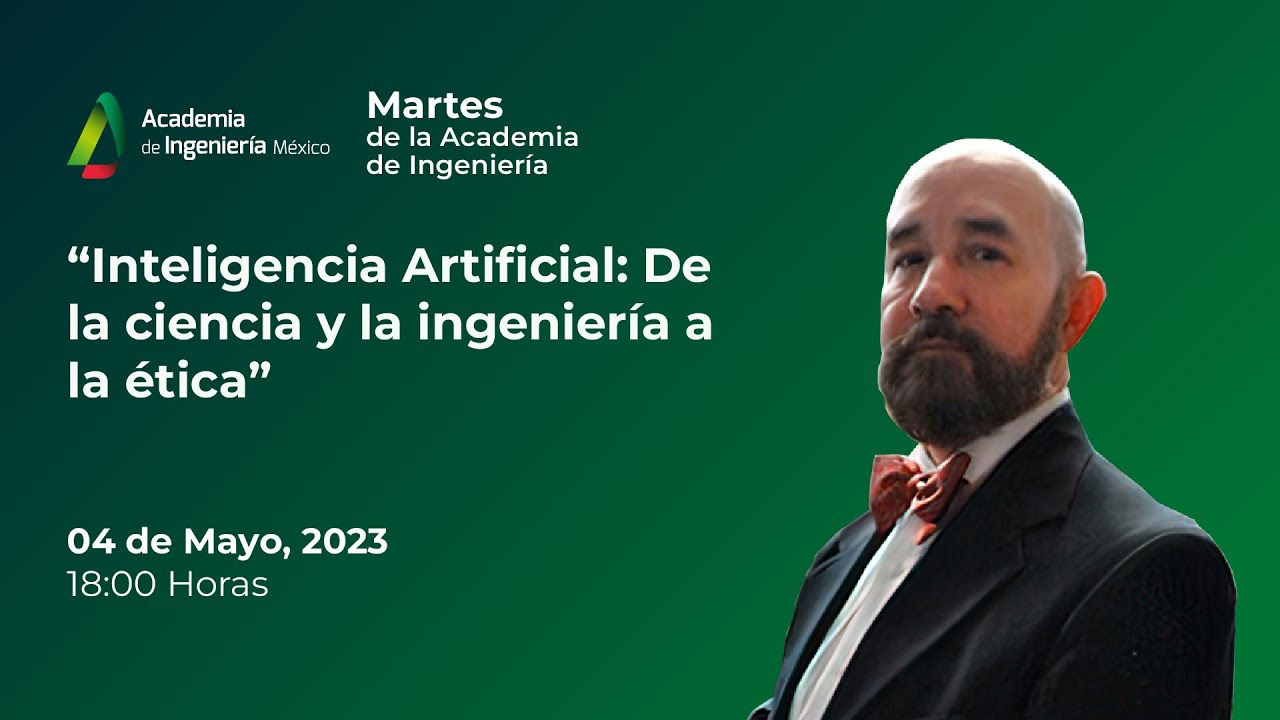 Academia de Ingeniería México

Martes de la Academia de Ingeniería

“Inteligencia Artificial: De la ciencia y la ingeniería a la ética”

04 de Mayo, 2023
18:00 Horas